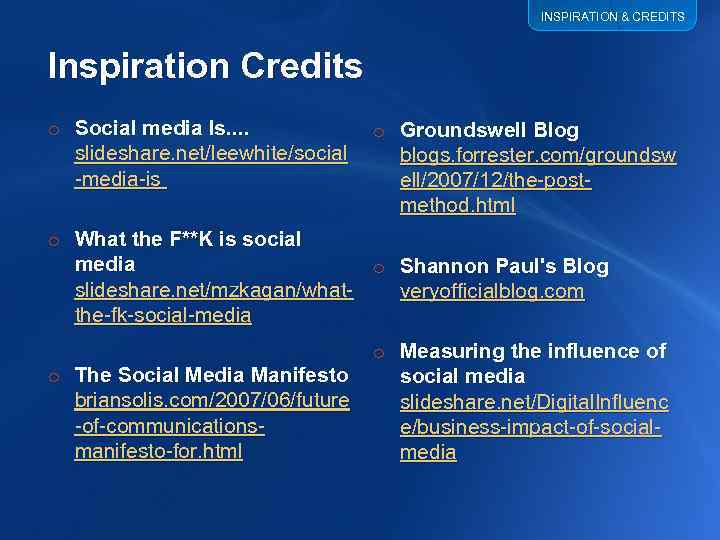 INSPIRATION & CREDITS

Inspiration Credits

Social media Is....
slideshare.net/leewhite/social-media-is

What the F**K is social media
slideshare.net/mzkagan/what-the-fk-social-media

The Social Media Manifesto
briansolis.com/2007/06/future-of-communications-manifesto-for.html

Groundswell Blog
blogs.forrester.com/groundswell/2007/12/the-post-method.html

Shannon Paul's Blog
veryofficialblog.com

Measuring the influence of social media
slideshare.net/DigitalInfluence/business-impact-of-social-media